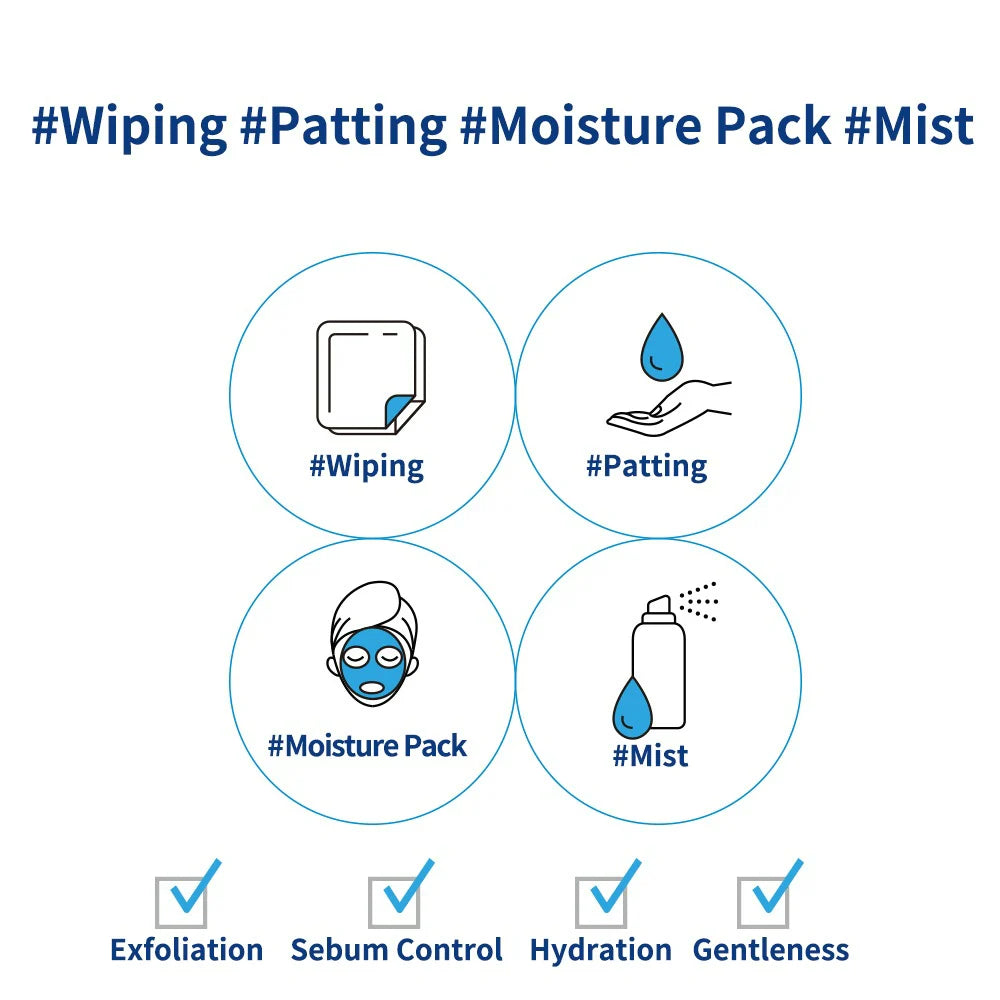 #Wiping #Patting #Moisture Pack #Mist

#Wiping

#Patting

#Moisture Pack

#Mist

Exfoliation Sebum Control Hydration Gentleness